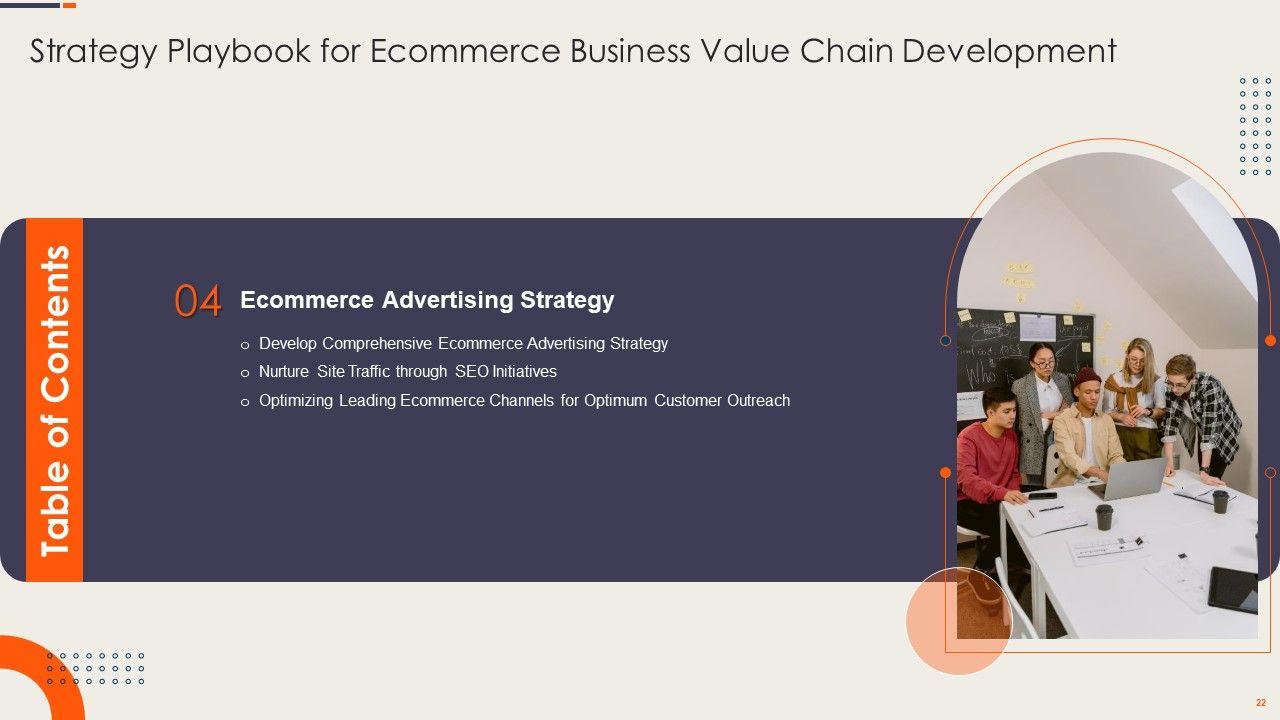 Strategy Playbook for Ecommerce Business Value Chain Development

Table of Contents

04 Ecommerce Advertising Strategy

o Develop Comprehensive Ecommerce Advertising Strategy
o Nurture Site Traffic through SEO Initiatives
o Optimizing Leading Ecommerce Channels for Optimum Customer Outreach

22